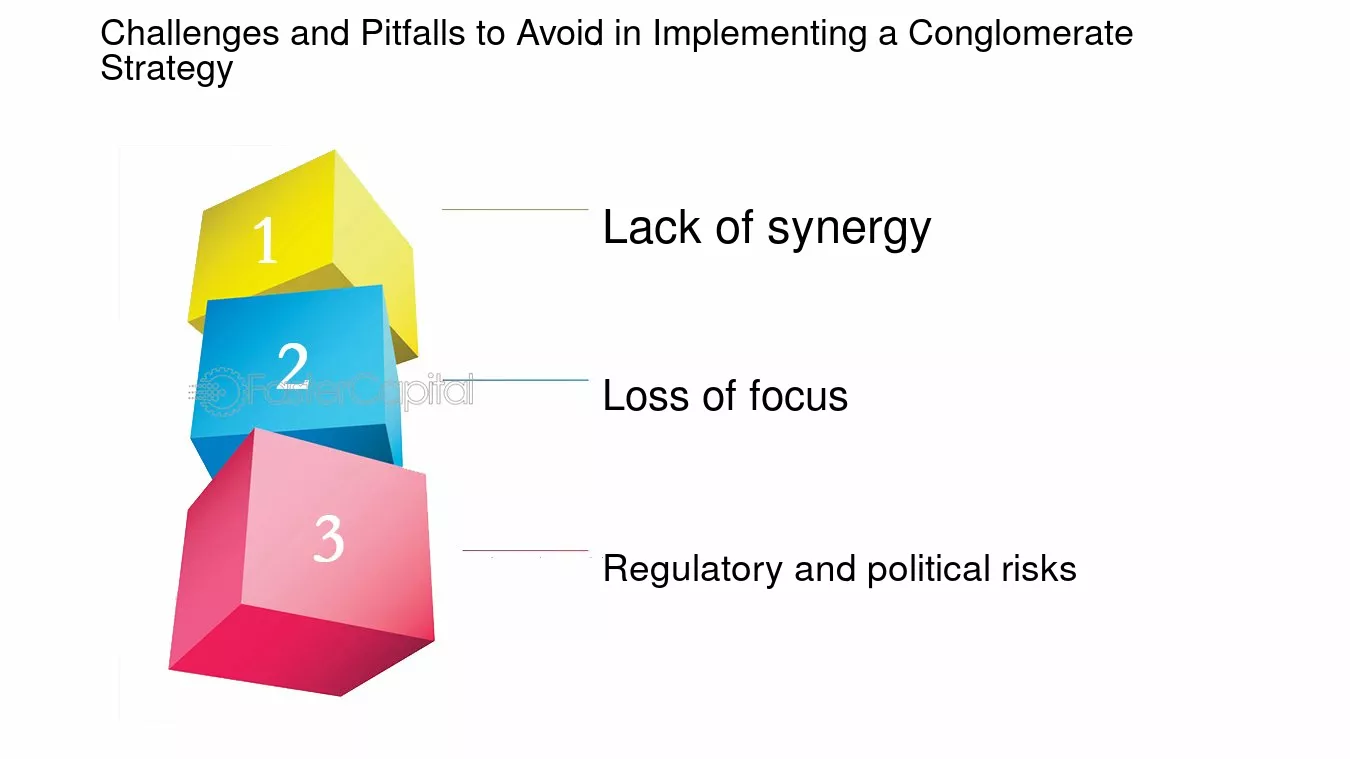 Challenges and Pitfalls to Avoid in Implementing a Conglomerate Strategy

1

Lack of synergy

2

Loss of focus

3

Regulatory and political risks

FasterCapital